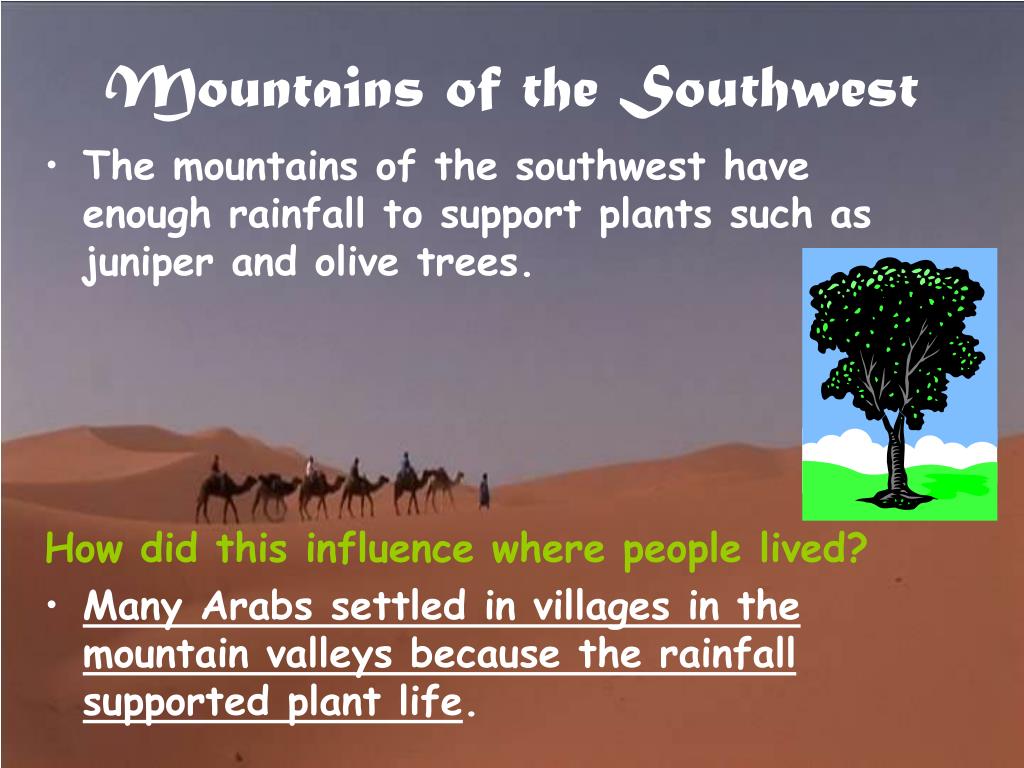 Mountains of the Southwest

• The mountains of the southwest have enough rainfall to support plants such as juniper and olive trees.

How did this influence where people lived?

• Many Arabs settled in villages in the mountain valleys because the rainfall supported plant life.